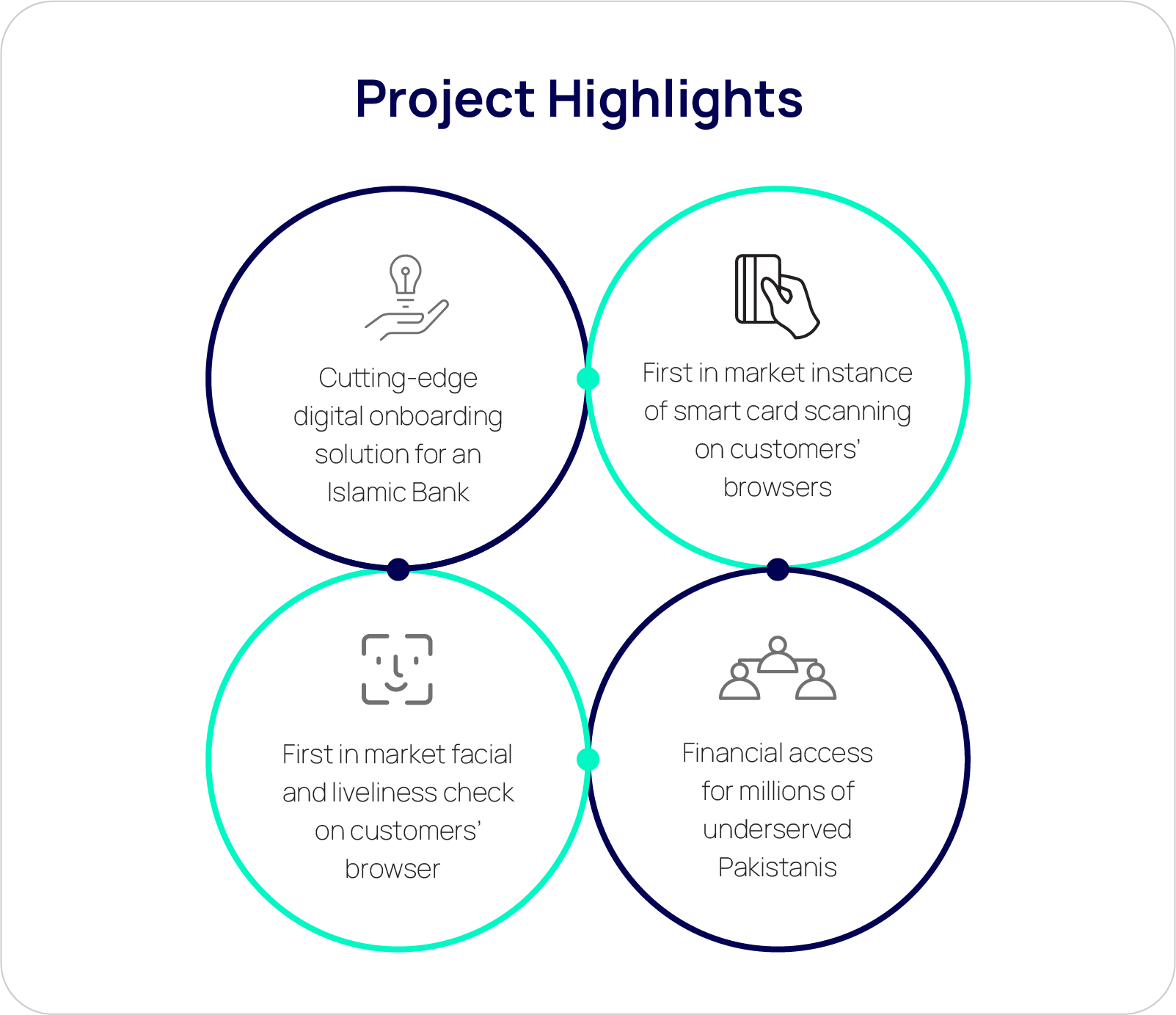 Project Highlights

Cutting-edge digital onboarding solution for an Islamic Bank

First in market instance of smart card scanning on customers' browsers

First in market facial and liveliness check on customers' browser

Financial access for millions of underserved Pakistanis